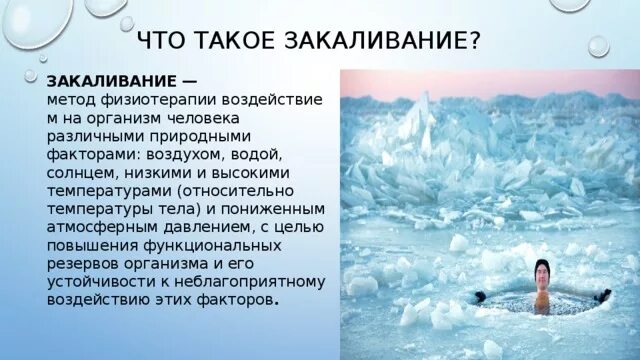 ЧТО ТАКОЕ ЗАКАЛИВАНИЕ?

ЗАКАЛИВАНИЕ — метод физиотерапии воздействием на организм человека различными природными факторами: воздухом, водой, солнцем, низкими и высокими температурами (относительно температуры тела) и пониженным атмосферным давлением, с целью повышения функциональных резервов организма и его устойчивости к неблагоприятному воздействию этих факторов.